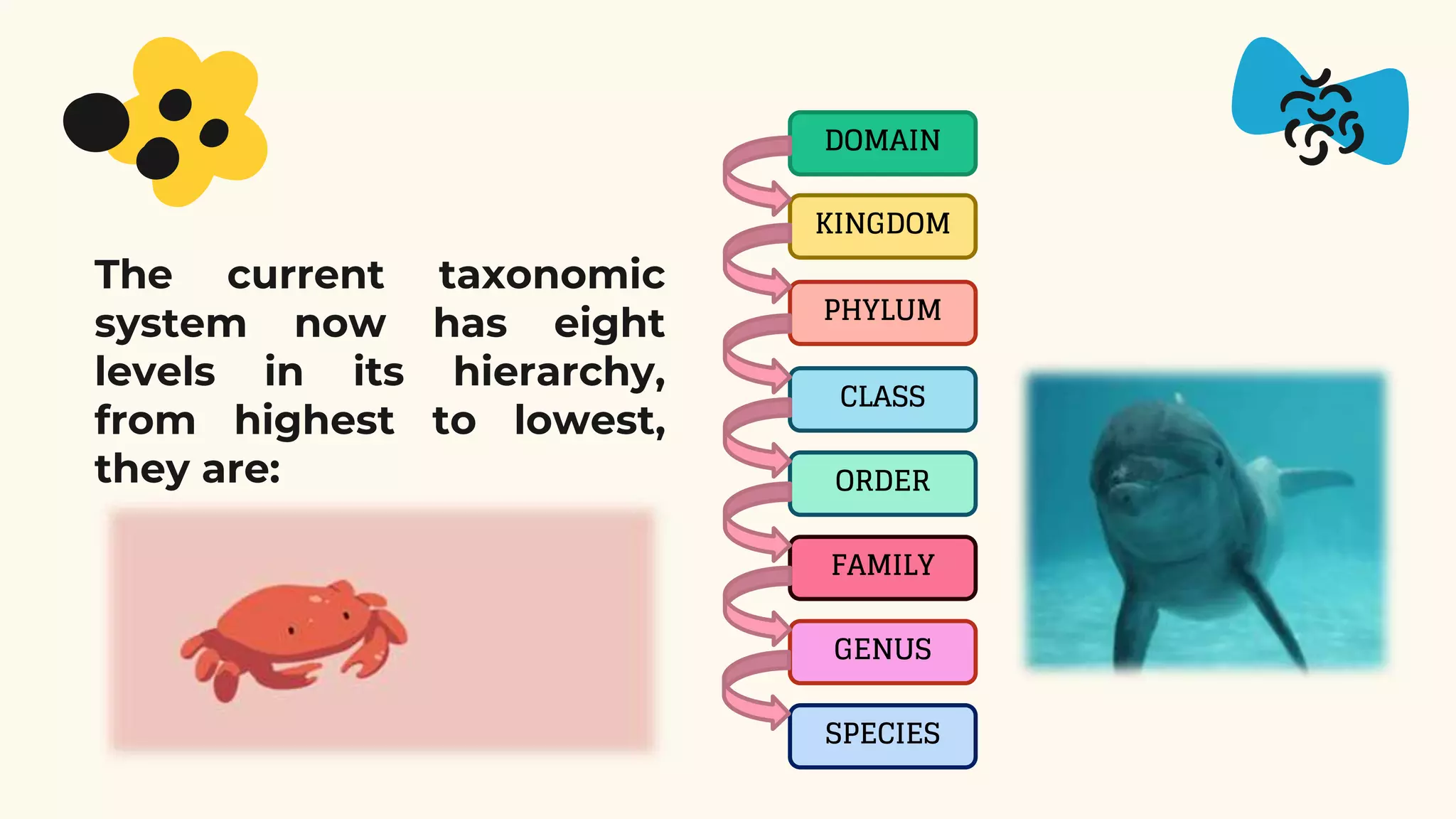 The current taxonomic system now has eight levels in its hierarchy, from highest to lowest, they are:

DOMAIN
KINGDOM
PHYLUM
CLASS
ORDER
FAMILY
GENUS
SPECIES